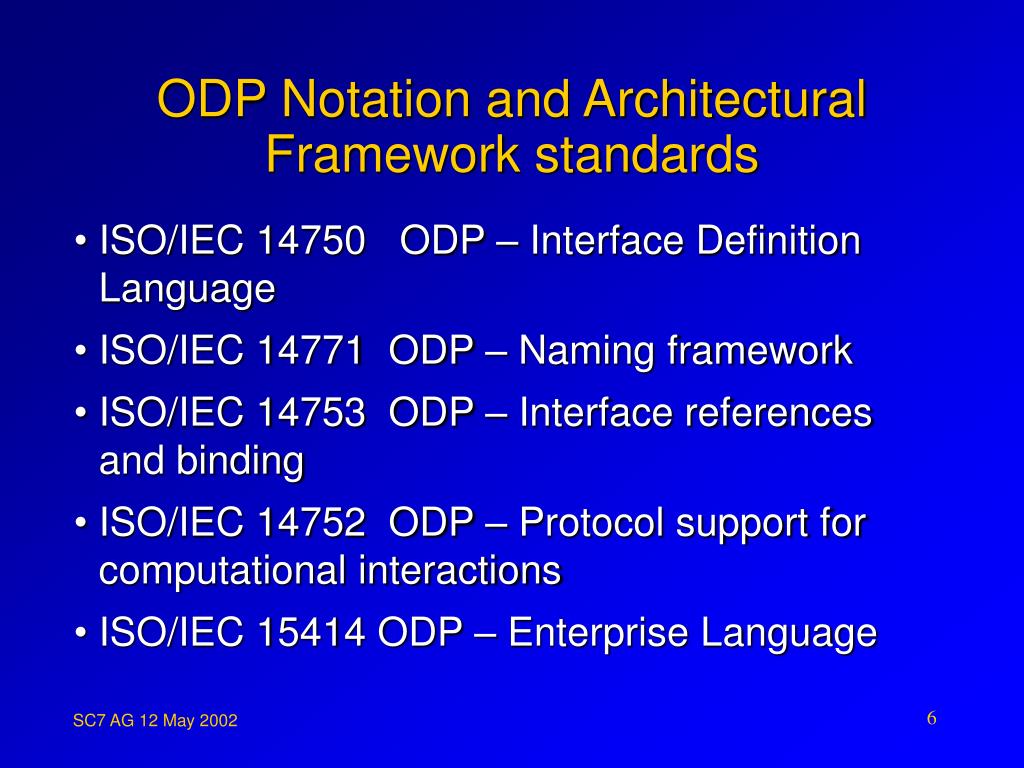 ODP Notation and Architectural Framework standards

• ISO/IEC 14750 ODP – Interface Definition Language
• ISO/IEC 14771 ODP – Naming framework
• ISO/IEC 14753 ODP – Interface references and binding
• ISO/IEC 14752 ODP – Protocol support for computational interactions
• ISO/IEC 15414 ODP – Enterprise Language

SC7 AG 12 May 2002

6